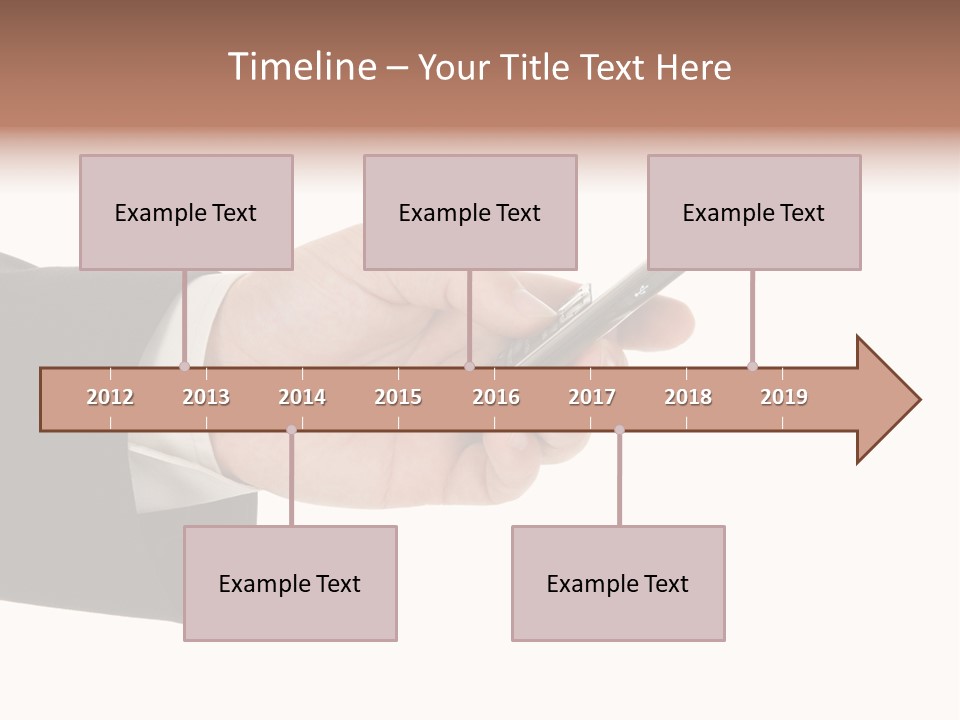 Timeline – Your Title Text Here

Example Text

Example Text

Example Text

2012 2013 2014 2015 2016 2017 2018 2019

Example Text

Example Text